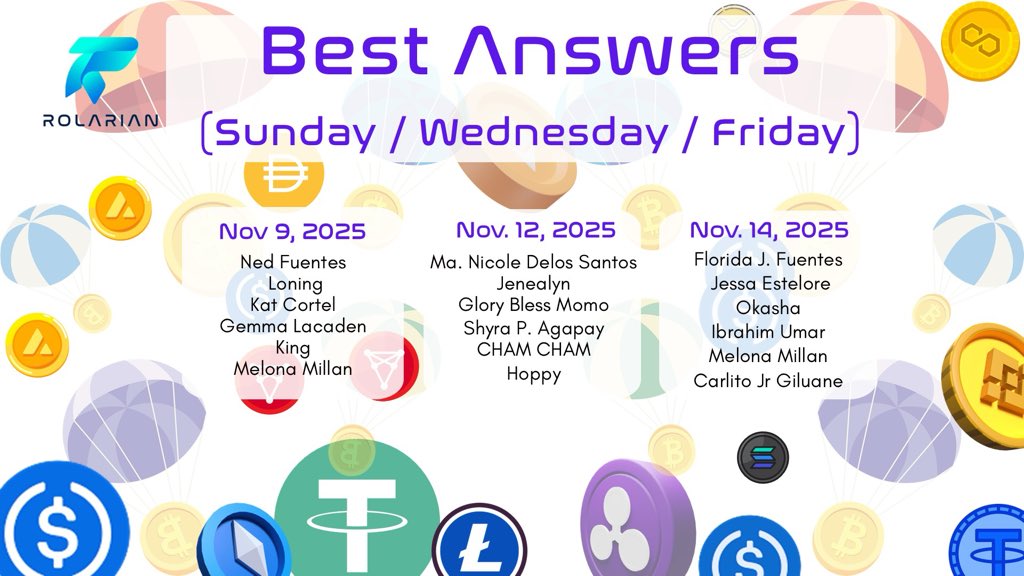 ROLARIAN

Best Answers
(Sunday / Wednesday / Friday)

Nov 9, 2025
Ned Fuentes
Loning
Kat Cortel
Gemma Lacaden
King
Melona Millan

Nov. 12, 2025
Ma. Nicole Delos Santos
Jenealyn
Glory Bless Momo
Shyra P. Agapay
CHAM CHAM
Hoppy

Nov. 14, 2025
Florida J. Fuentes
Jessa Estelore
Okasha
Ibrahim Umar
Melona Millan
Carlito Jr Giluane